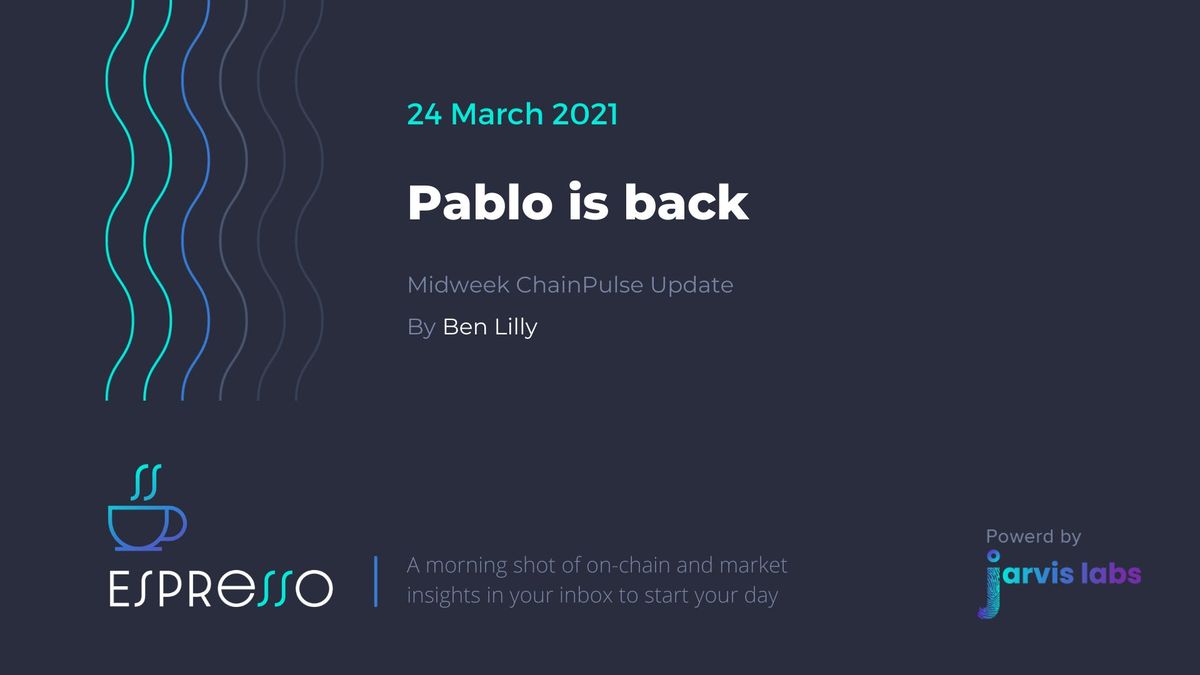 24 March 2021

Pablo is back

Midweek ChainPulse Update

By Ben Lilly

ESPRESSO

A morning shot of on-chain and market insights in your inbox to start your day

Powerd by
jarvis labs